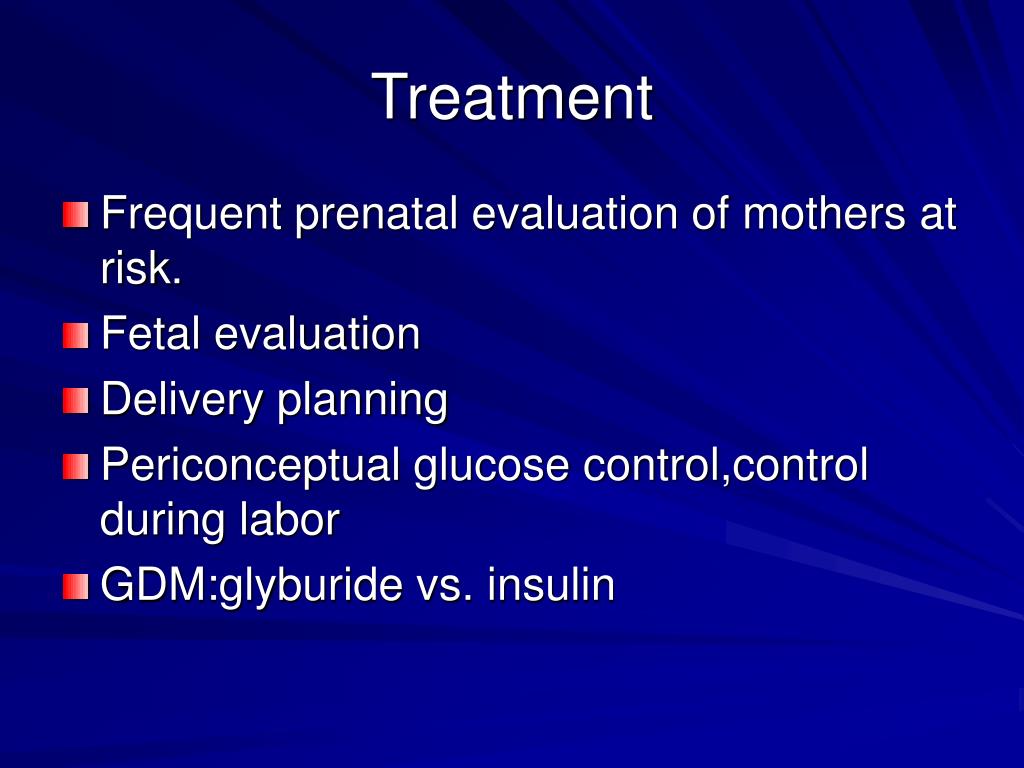 Treatment

Frequent prenatal evaluation of mothers at risk.

Fetal evaluation

Delivery planning

Periconceptual glucose control,control during labor

GDM:glyburide vs. insulin